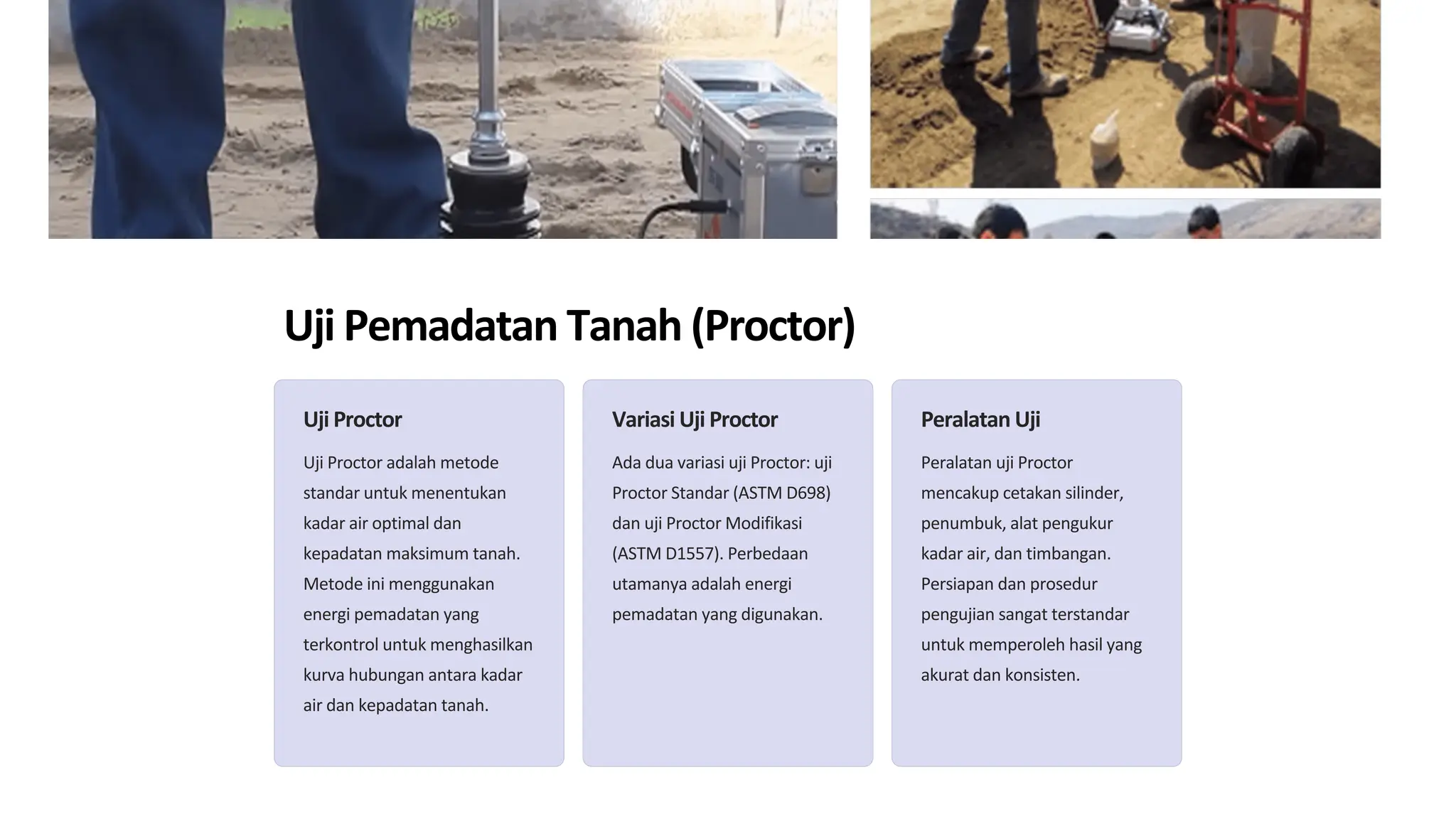 Uji Pemadatan Tanah (Proctor)

Uji Proctor

Uji Proctor adalah metode standar untuk menentukan kadar air optimal dan kepadatan maksimum tanah. Metode ini menggunakan energi pemadatan yang terkontrol untuk menghasilkan kurva hubungan antara kadar air dan kepadatan tanah.

Variasi Uji Proctor

Ada dua variasi uji Proctor: uji Proctor Standar (ASTM D698) dan uji Proctor Modifikasi (ASTM D1557). Perbedaan utamanya adalah energi pemadatan yang digunakan.

Peralatan Uji

Peralatan uji Proctor mencakup cetakan silinder, penumbuk, alat pengukur kadar air, dan timbangan. Persiapan dan prosedur pengujian sangat terstandar untuk memperoleh hasil yang akurat dan konsisten.